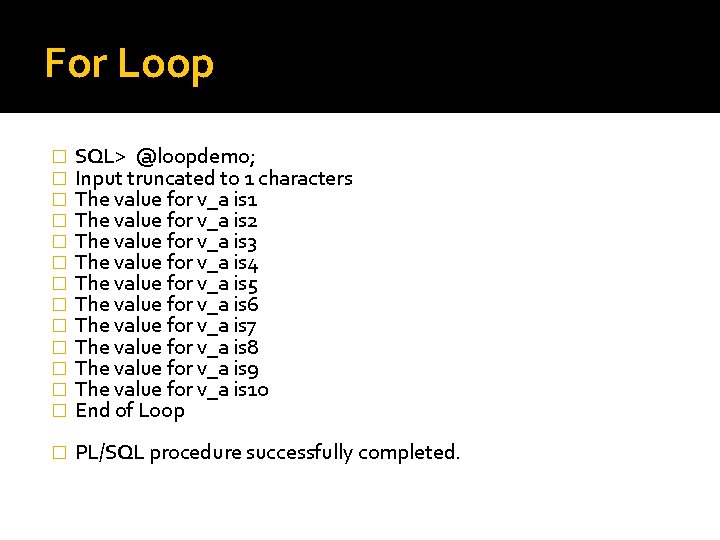 For Loop

SQL> @loopdemo;
Input truncated to 1 characters
The value for v_a is1
The value for v_a is2
The value for v_a is3
The value for v_a is4
The value for v_a is5
The value for v_a is6
The value for v_a is7
The value for v_a is8
The value for v_a is9
The value for v_a is10
End of Loop

PL/SQL procedure successfully completed.